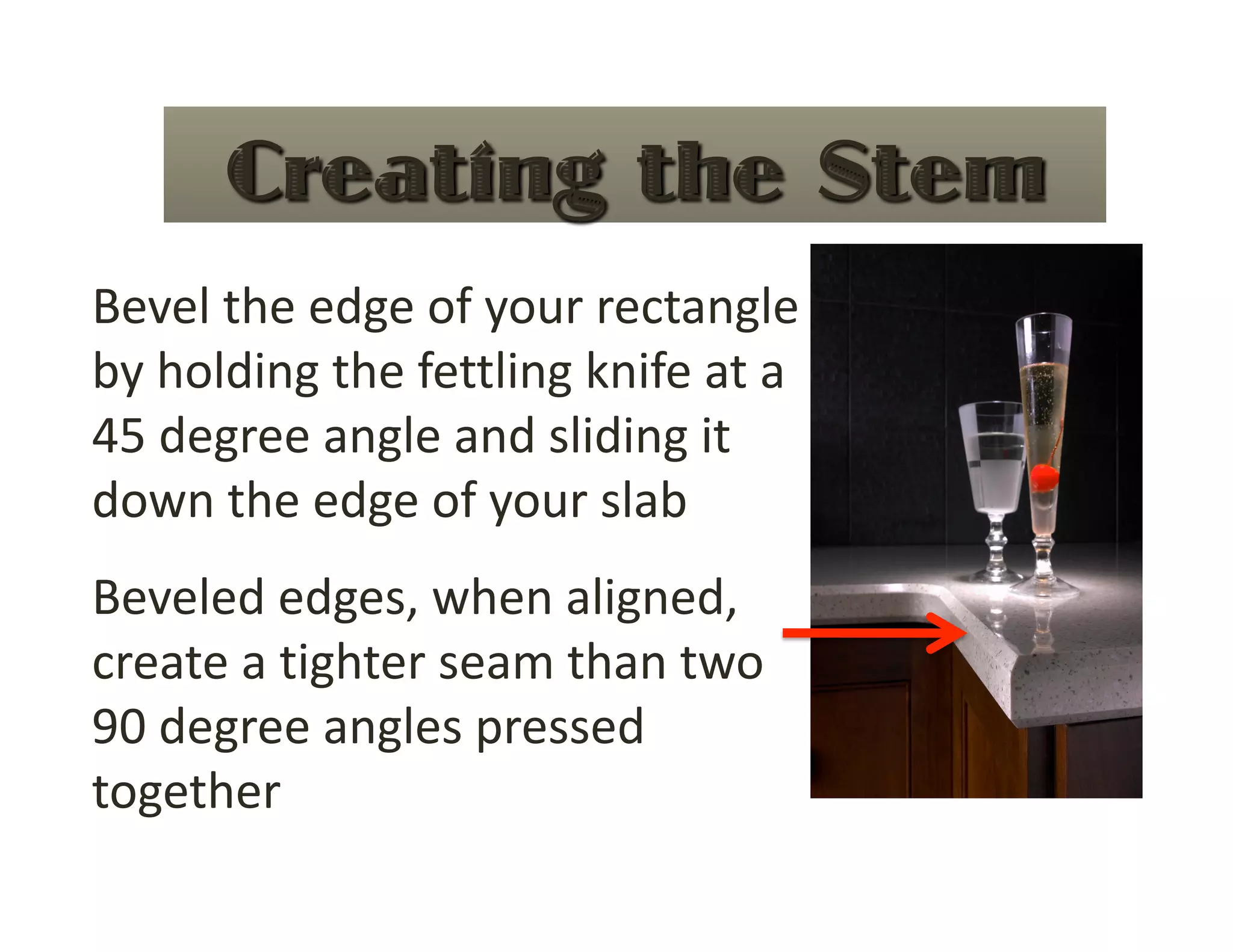 Creating the Stem

Bevel the edge of your rectangle by holding the fettling knife at a 45 degree angle and sliding it down the edge of your slab

Beveled edges, when aligned, create a tighter seam than two 90 degree angles pressed together